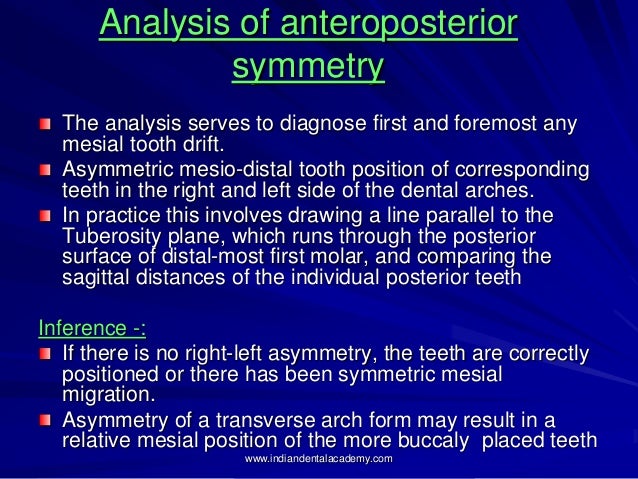 Analysis of anteroposterior symmetry

The analysis serves to diagnose first and foremost any mesial tooth drift.

Asymmetric mesio-distal tooth position of corresponding teeth in the right and left side of the dental arches.

In practice this involves drawing a line parallel to the Tuberosity plane, which runs through the posterior surface of distal-most first molar, and comparing the sagittal distances of the individual posterior teeth

Inference -:

If there is no right-left asymmetry, the teeth are correctly positioned or there has been symmetric mesial migration.

Asymmetry of a transverse arch form may result in a relative mesial position of the more buccaly placed teeth

www.indiandentalacademy.com